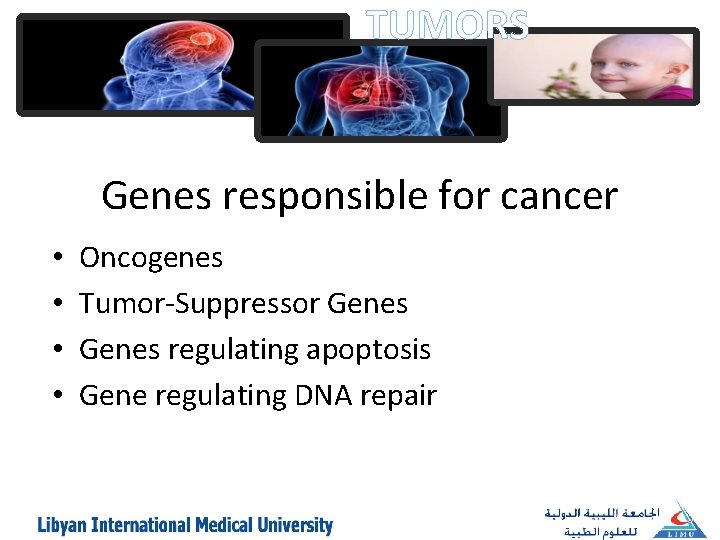 TUMORS

Genes responsible for cancer

• Oncogenes
• Tumor-Suppressor Genes
• Genes regulating apoptosis
• Gene regulating DNA repair

Libyan International Medical University

الجامعة الليبية الدولية للعلوم الطبية

LIMU